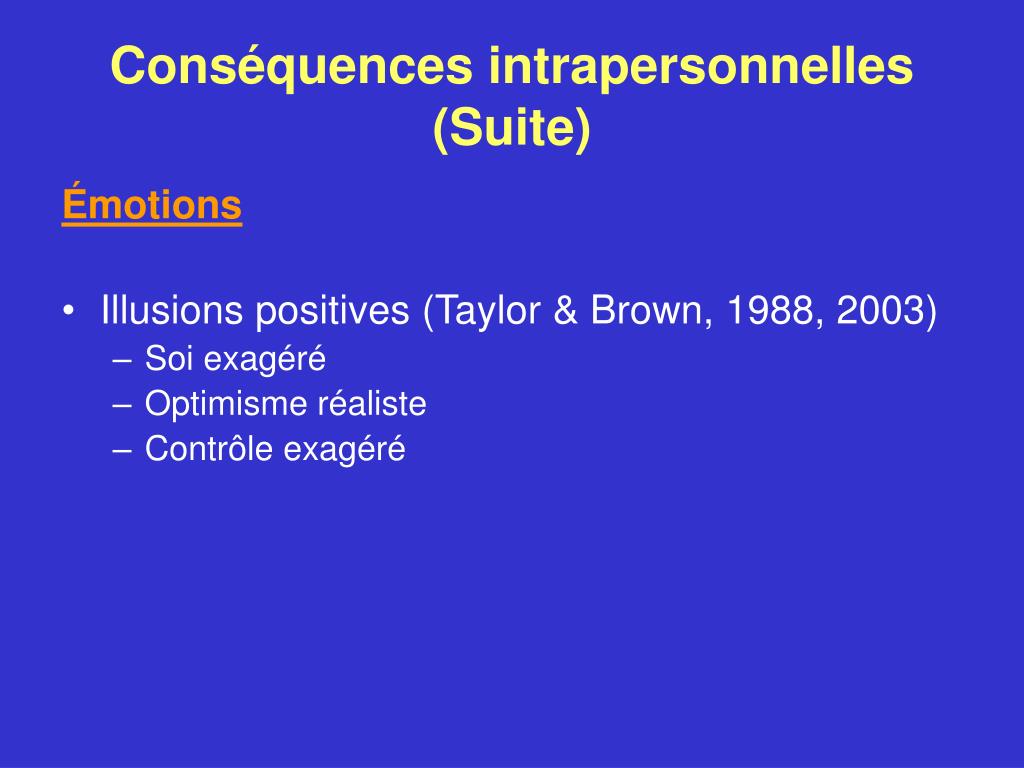 Conséquences intrapersonnelles (Suite)

Émotions

• Illusions positives (Taylor & Brown, 1988, 2003)
– Soi exagéré
– Optimisme réaliste
– Contrôle exagéré